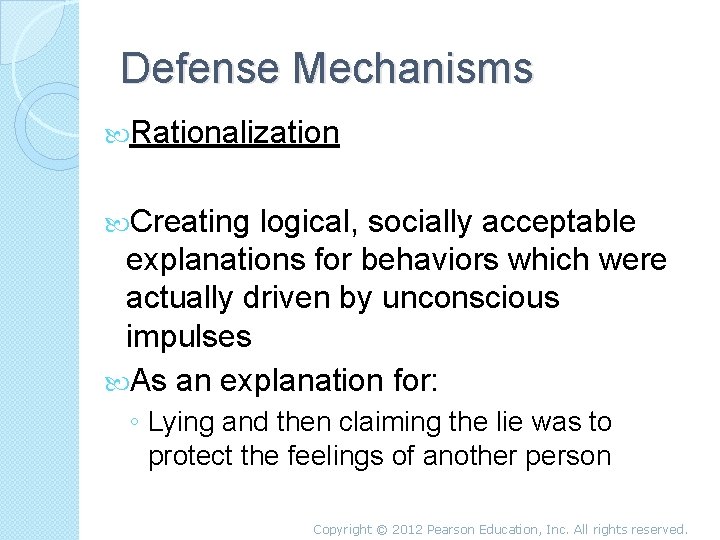 Defense Mechanisms

Rationalization

Creating logical, socially acceptable explanations for behaviors which were actually driven by unconscious impulses

As an explanation for:

◦ Lying and then claiming the lie was to protect the feelings of another person

Copyright © 2012 Pearson Education, Inc. All rights reserved.